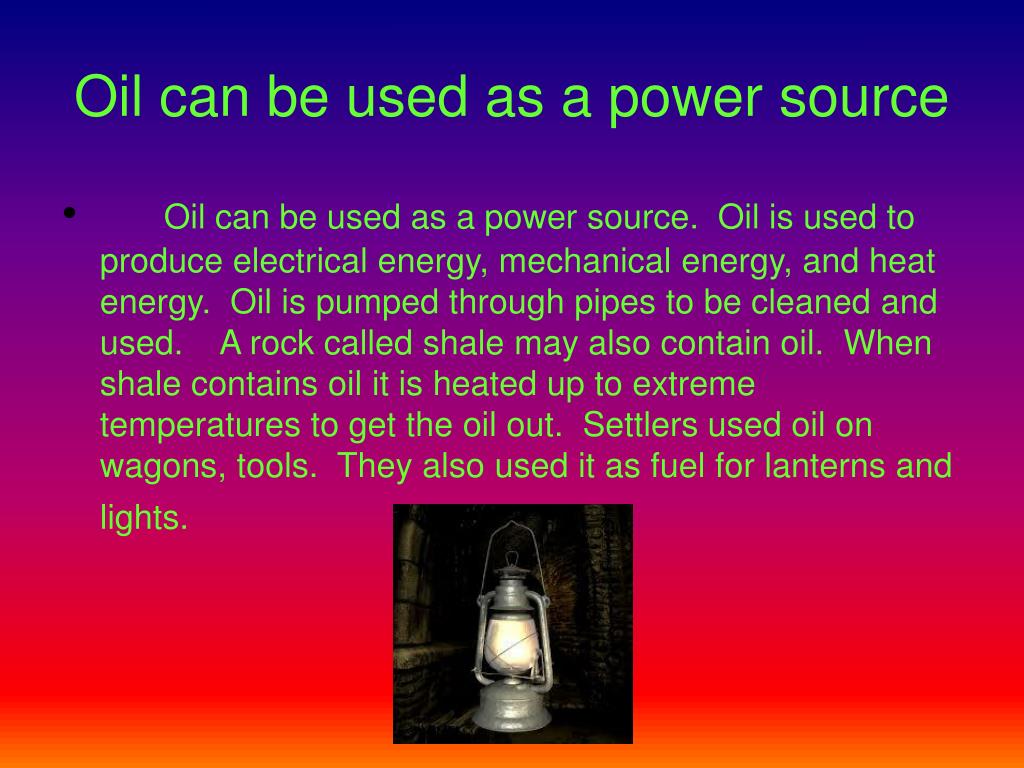 Oil can be used as a power source

• Oil can be used as a power source. Oil is used to produce electrical energy, mechanical energy, and heat energy. Oil is pumped through pipes to be cleaned and used. A rock called shale may also contain oil. When shale contains oil it is heated up to extreme temperatures to get the oil out. Settlers used oil on wagons, tools. They also used it as fuel for lanterns and lights.